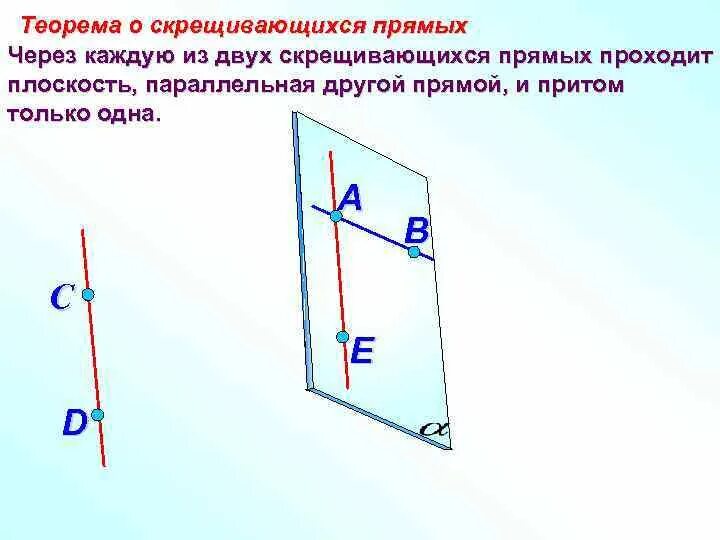 Теорема о скрещивающихся прямых

Через каждую из двух скрещивающихся прямых проходит плоскость, параллельная другой прямой, и притом только одна.

A
B
C
E
D
$\alpha$